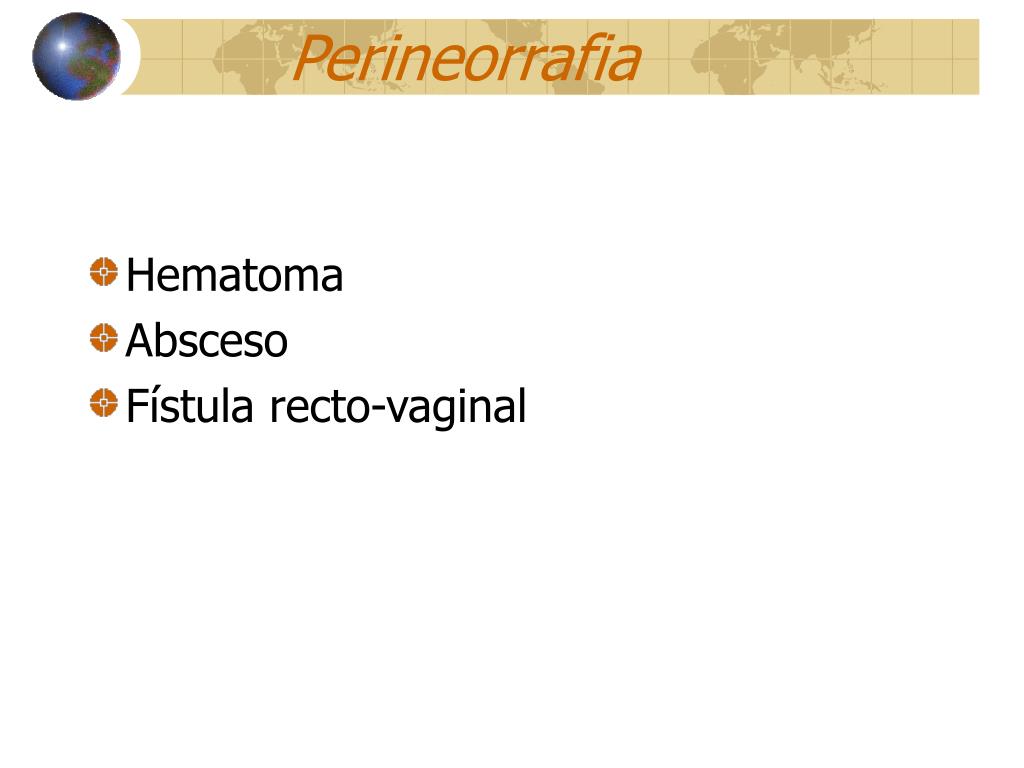 Perineorrafia

Hematoma
Absceso
Fístula recto-vaginal